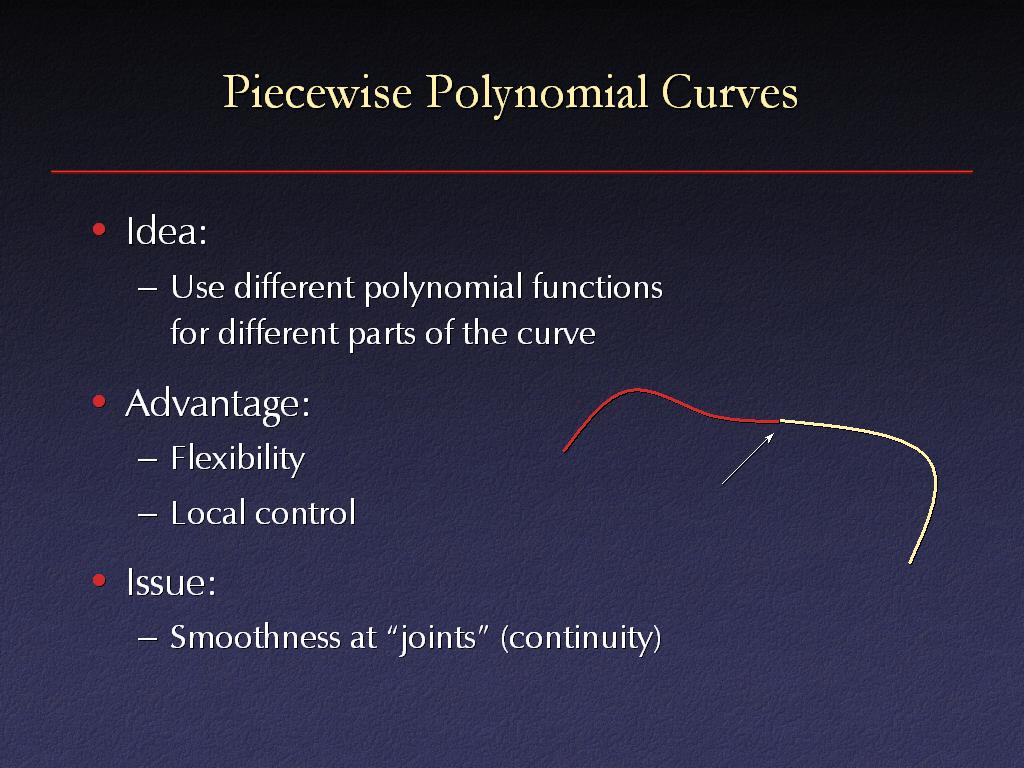 Piecewise Polynomial Curves

• Idea:
– Use different polynomial functions for different parts of the curve

• Advantage:
– Flexibility
– Local control

• Issue:
– Smoothness at “joints” (continuity)